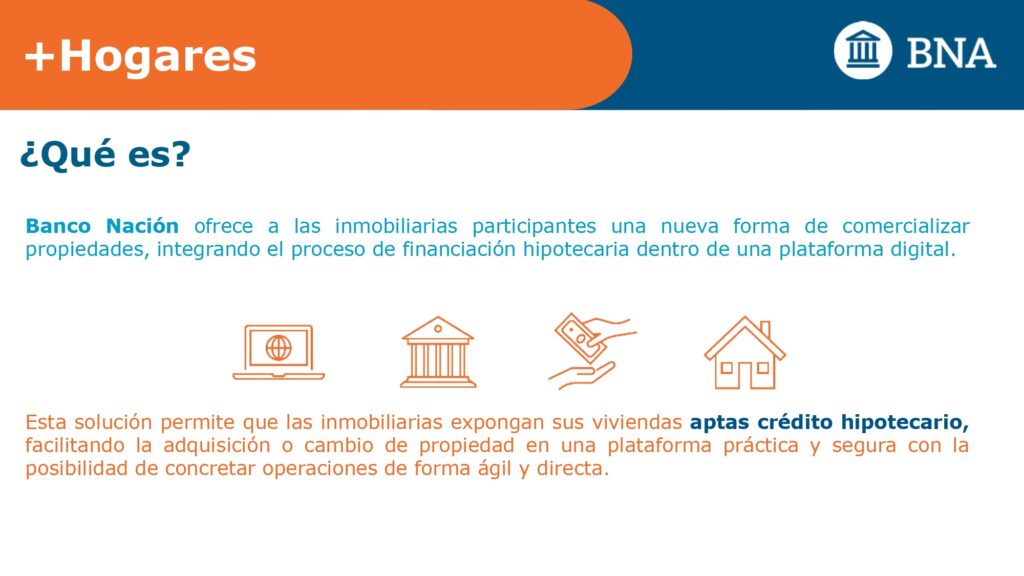 +Hogares

BNA

¿Qué es?

Banco Nación ofrece a las inmobiliarias participantes una nueva forma de comercializar propiedades, integrando el proceso de financiación hipotecaria dentro de una plataforma digital.

Esta solución permite que las inmobiliarias expongan sus viviendas aptas crédito hipotecario, facilitando la adquisición o cambio de propiedad en una plataforma práctica y segura con la posibilidad de concretar operaciones de forma ágil y directa.